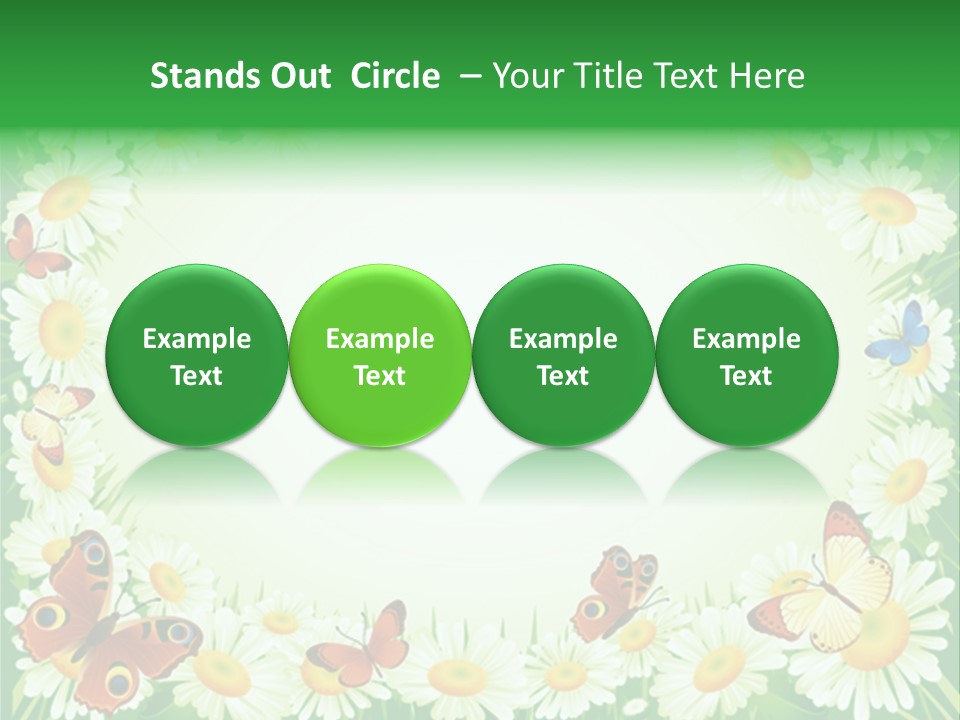 Stands Out Circle – Your Title Text Here

Example Text

Example Text

Example Text

Example Text